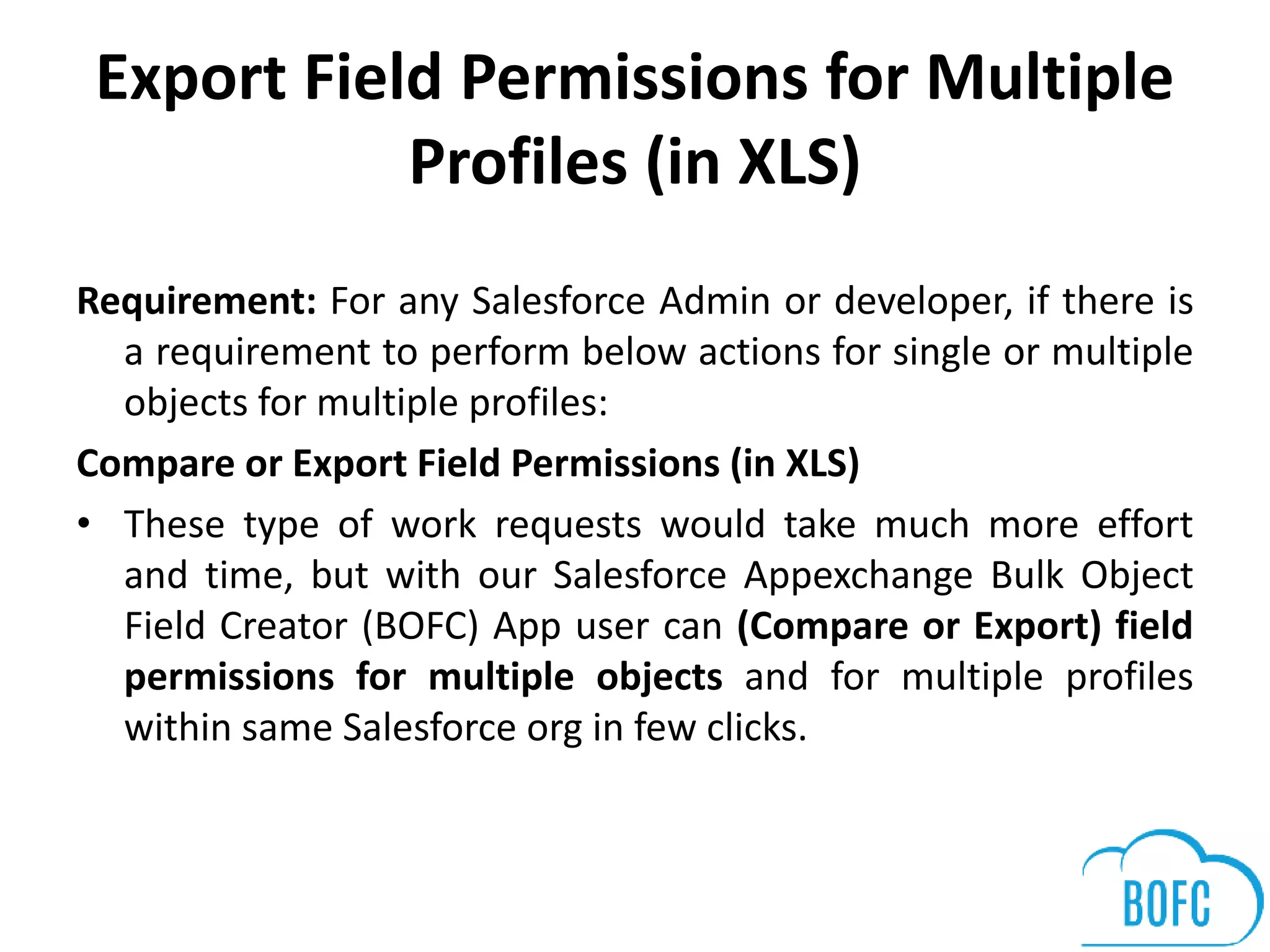 Export Field Permissions for Multiple Profiles (in XLS)

Requirement: For any Salesforce Admin or developer, if there is a requirement to perform below actions for single or multiple objects for multiple profiles:

Compare or Export Field Permissions (in XLS)

• These type of work requests would take much more effort and time, but with our Salesforce Appexchange Bulk Object Field Creator (BOFC) App user can (Compare or Export) field permissions for multiple objects and for multiple profiles within same Salesforce org in few clicks.

BOFC